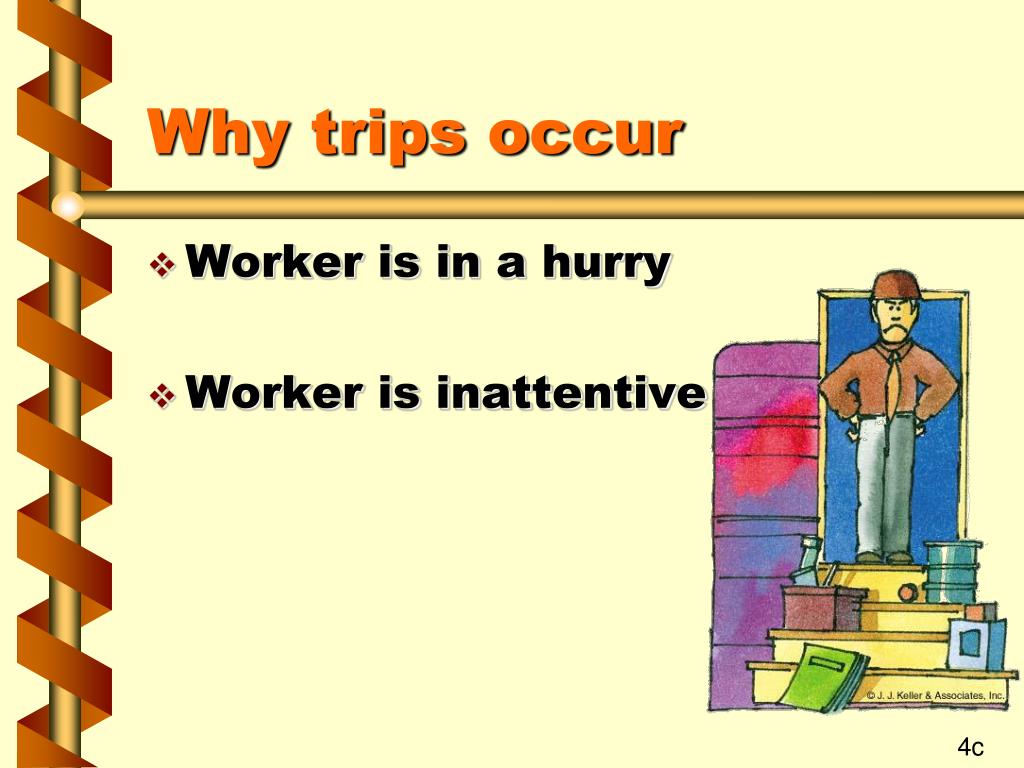 Why trips occur

❖ Worker is in a hurry

❖ Worker is inattentive

© J. J. Keller & Associates, Inc.

4c